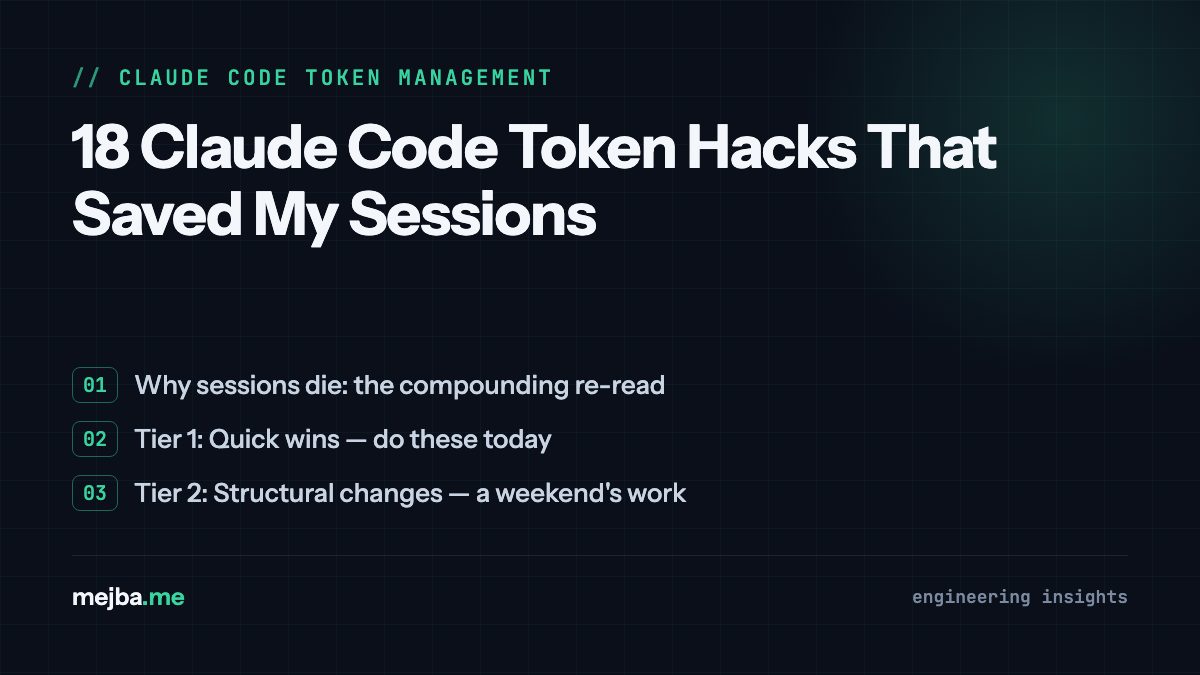 // CLAUDE CODE TOKEN MANAGEMENT

18 Claude Code Token Hacks That Saved My Sessions

01 Why sessions die: the compounding re-read

02 Tier 1: Quick wins — do these today

03 Tier 2: Structural changes — a weekend's work

mejba.me

engineering insights